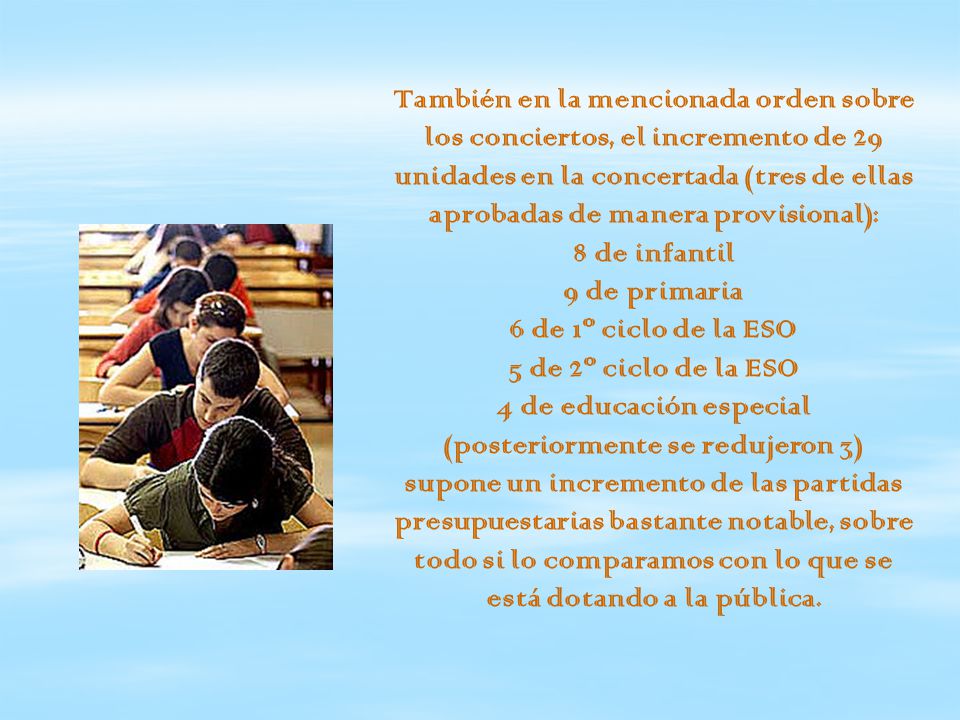 También en la mencionada orden sobre los conciertos, el incremento de 29 unidades en la concertada (tres de ellas aprobadas de manera provisional):
8 de infantil
9 de primaria
6 de 1º ciclo de la ESO
5 de 2º ciclo de la ESO
4 de educación especial
(posteriormente se redujeron 3)
supone un incremento de las partidas presupuestarias bastante notable, sobre todo si lo comparamos con lo que se está dotando a la pública.